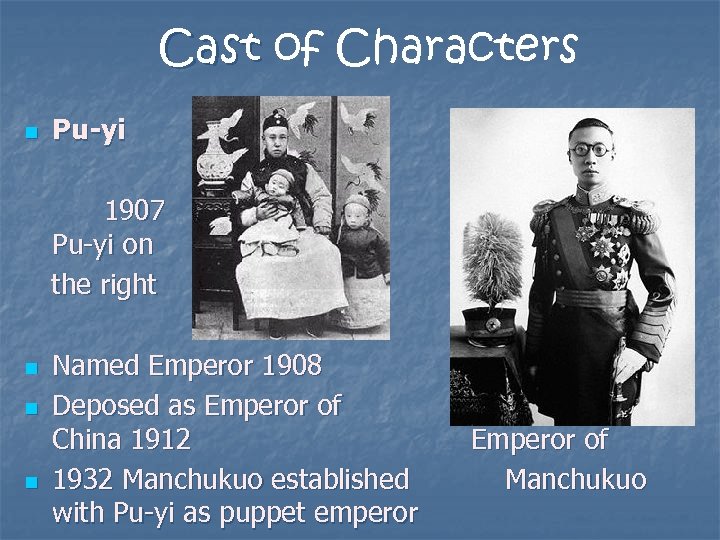 Cast of Characters

Pu-yi

1907 Pu-yi on the right

Named Emperor 1908

Deposed as Emperor of China 1912

1932 Manchukuo established with Pu-yi as puppet emperor

Emperor of Manchukuo